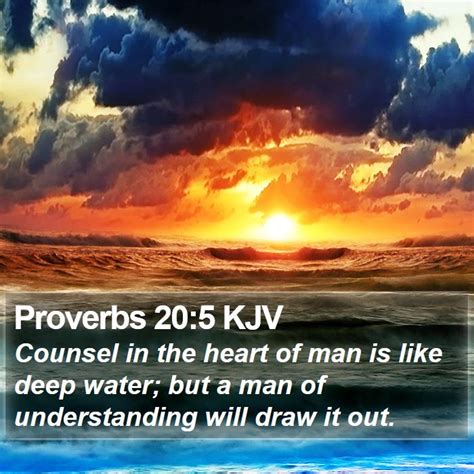 Proverbs 20:5 KJV
Counsel in the heart of man is like deep water; but a man of understanding will draw it out.